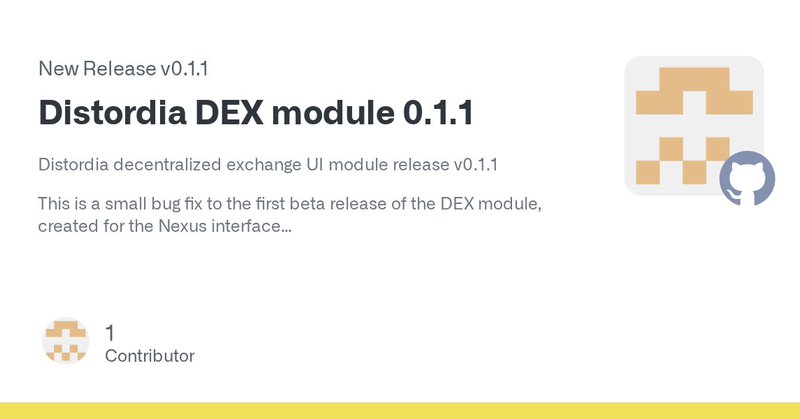 New Release v0.1.1

Distordia DEX module 0.1.1

Distordia decentralized exchange UI module release v0.1.1

This is a small bug fix to the first beta release of the DEX module, created for the Nexus interface...

1
Contributor